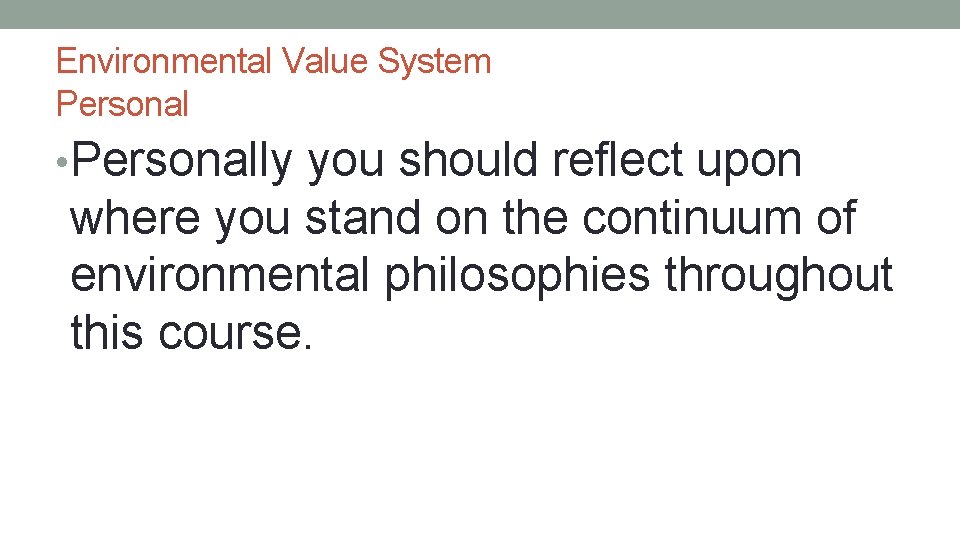 Environmental Value System
Personal

• Personally you should reflect upon where you stand on the continuum of environmental philosophies throughout this course.